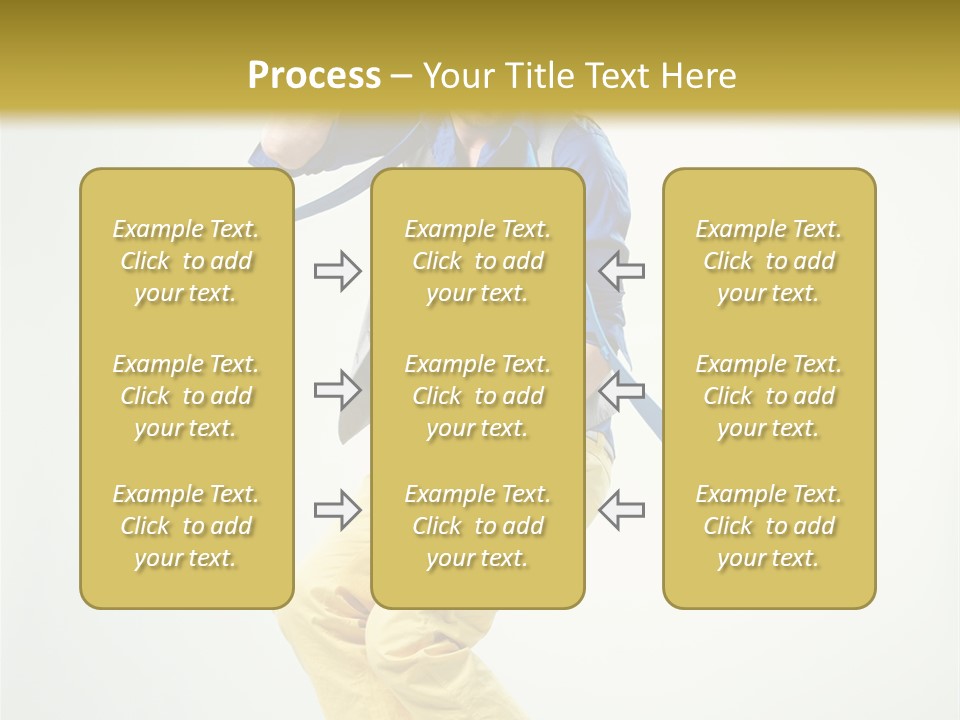 Process – Your Title Text Here

Example Text. Click to add your text.

Example Text. Click to add your text.

Example Text. Click to add your text.

Example Text. Click to add your text.

Example Text. Click to add your text.

Example Text. Click to add your text.

Example Text. Click to add your text.

Example Text. Click to add your text.

Example Text. Click to add your text.